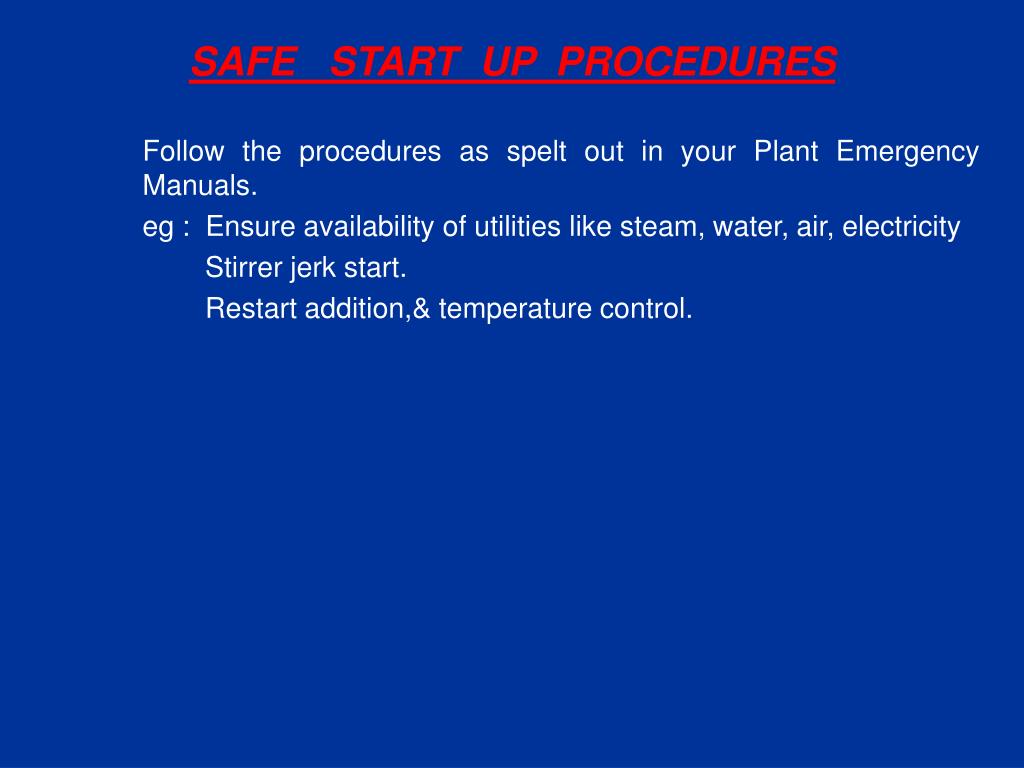 SAFE START UP PROCEDURES

Follow the procedures as spelt out in your Plant Emergency Manuals.

eg : Ensure availability of utilities like steam, water, air, electricity

Stirrer jerk start.

Restart addition,& temperature control.